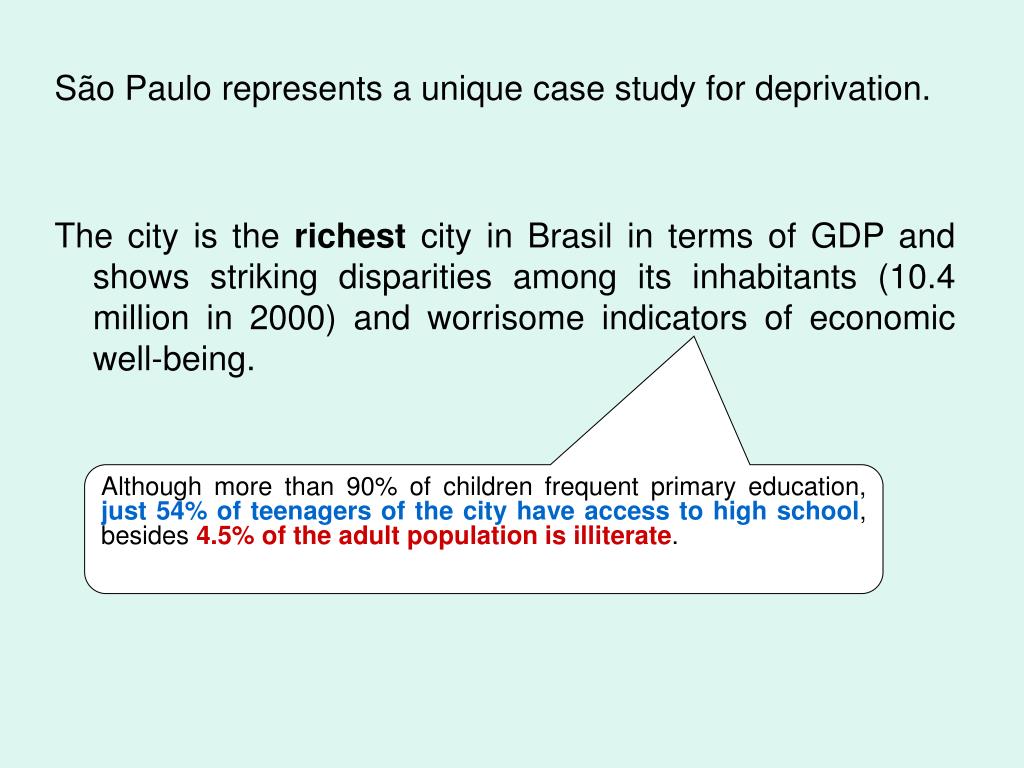 São Paulo represents a unique case study for deprivation.

The city is the richest city in Brasil in terms of GDP and shows striking disparities among its inhabitants (10.4 million in 2000) and worrisome indicators of economic well-being.

Although more than 90% of children frequent primary education, just 54% of teenagers of the city have access to high school, besides 4.5% of the adult population is illiterate.